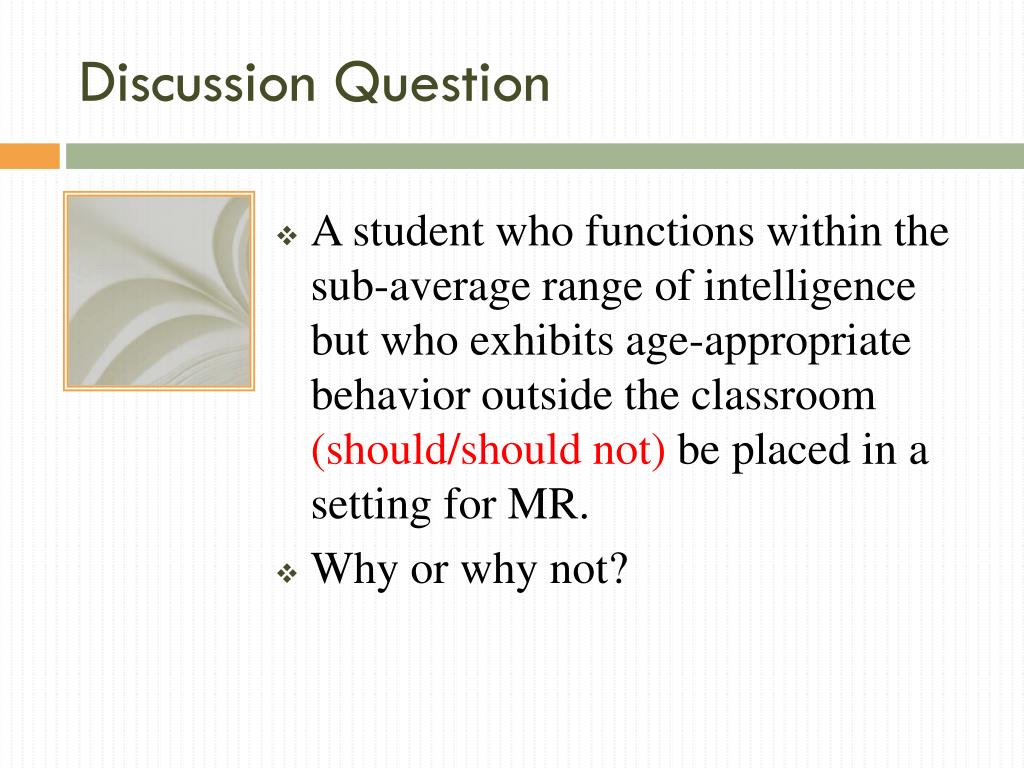 Discussion Question

❖ A student who functions within the sub-average range of intelligence but who exhibits age-appropriate behavior outside the classroom (should/should not) be placed in a setting for MR.

❖ Why or why not?